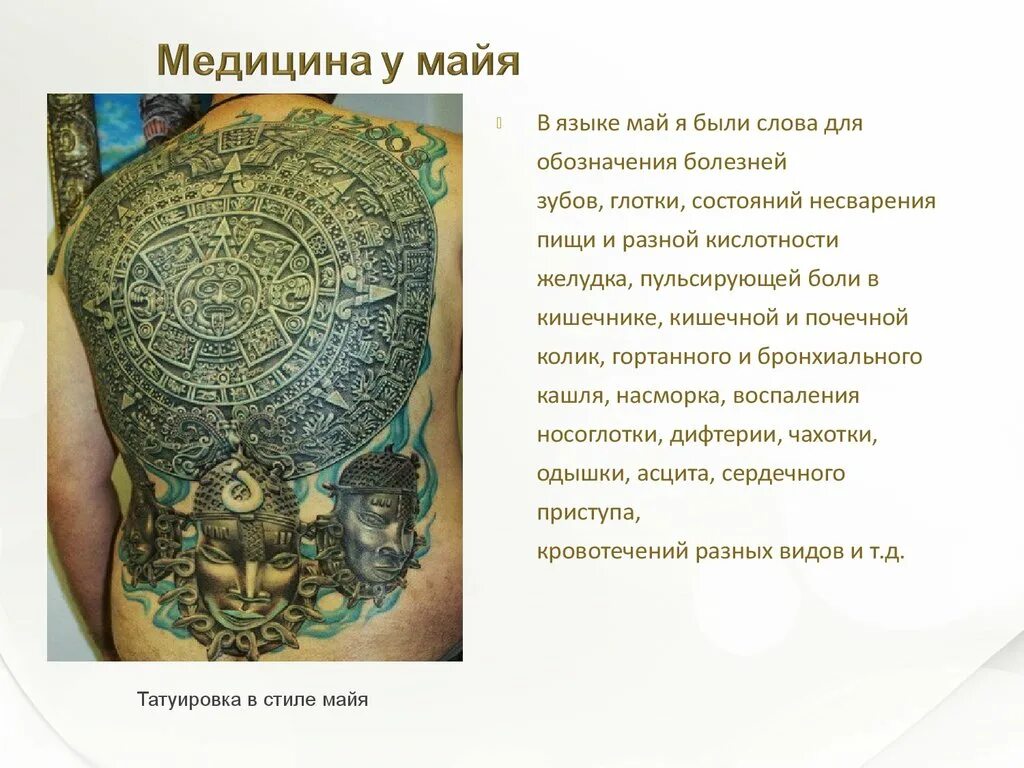 Медицина у майя

В языке май я были слова для обозначения болезней зубов, глотки, состояний несварения пищи и разной кислотности желудка, пульсирующей боли в кишечнике, кишечной и почечной колик, гортанного и бронхиального кашля, насморка, воспаления носоглотки, дифтерии, чахотки, одышки, асцита, сердечного приступа, кровотечений разных видов и т.д.

Татуировка в стиле майя